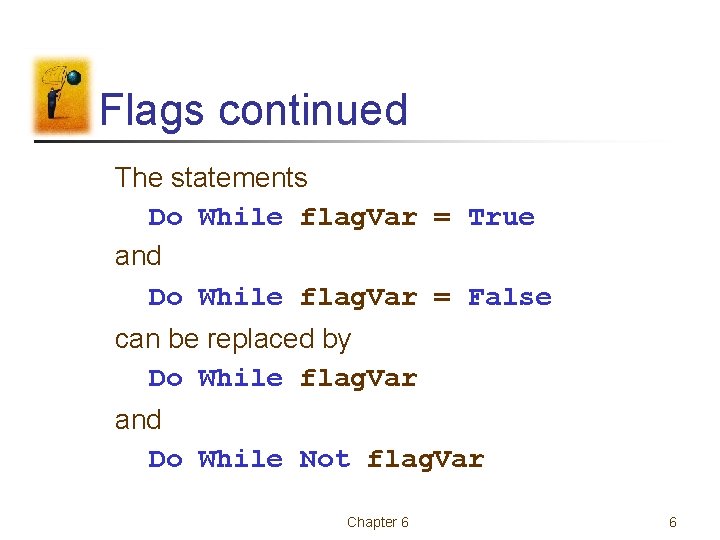 Flags continued

The statements

Do While flagVar = True

and

Do While flagVar = False

can be replaced by

Do While flagVar

and

Do While Not flagVar

Chapter 6

6